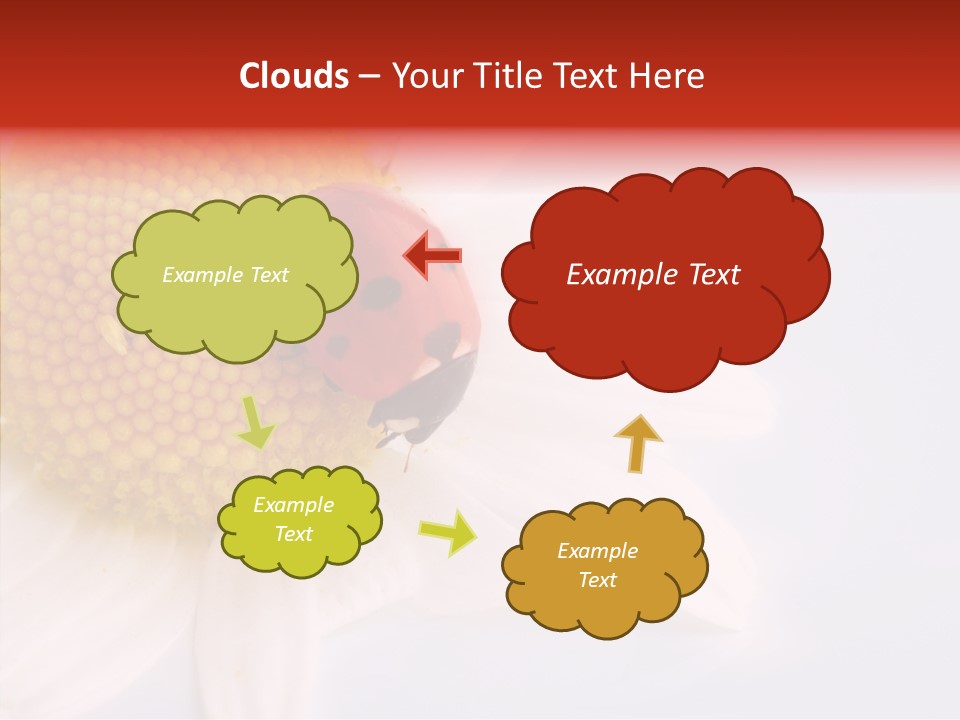 Clouds – Your Title Text Here

Example Text

Example Text

Example Text

Example Text